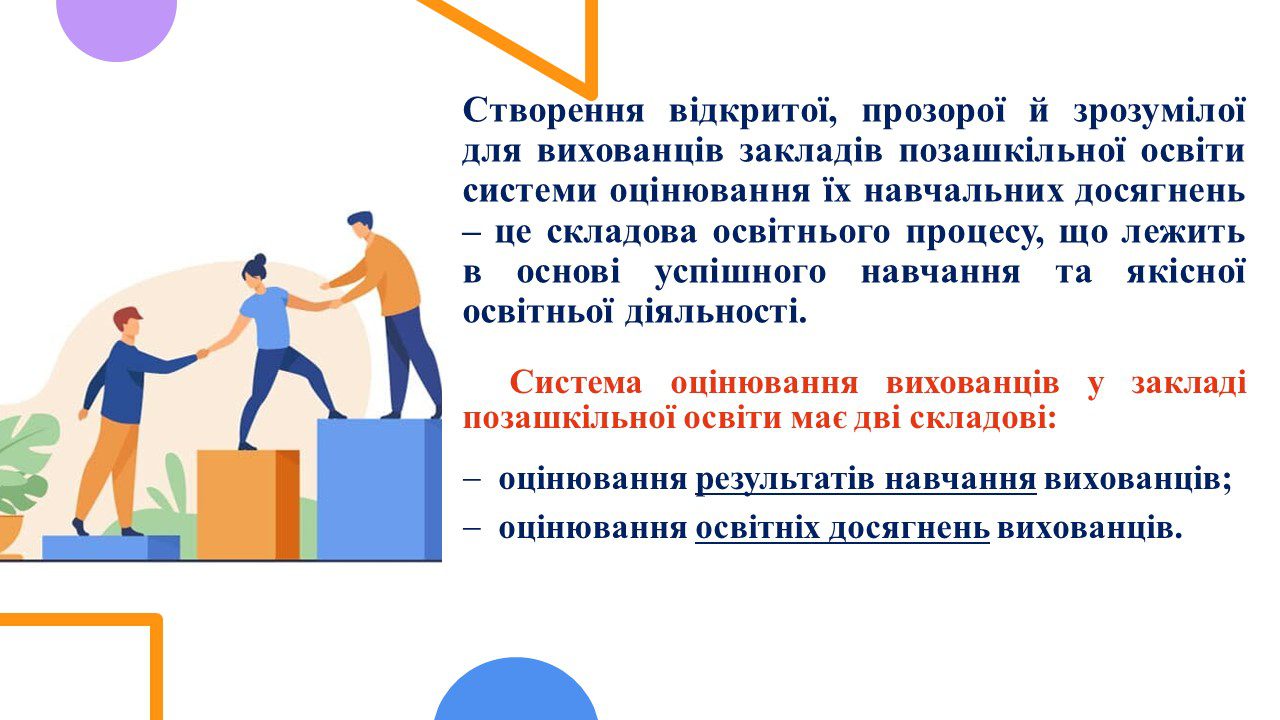 Створення відкритої, прозорої й зрозумілої для вихованців закладів позашкільної освіти системи оцінювання їх навчальних досягнень – це складова освітнього процесу, що лежить в основі успішного навчання та якісної освітньої діяльності.

Система оцінювання вихованців у закладі позашкільної освіти має дві складові:

– оцінювання результатів навчання вихованців;
– оцінювання освітніх досягнень вихованців.